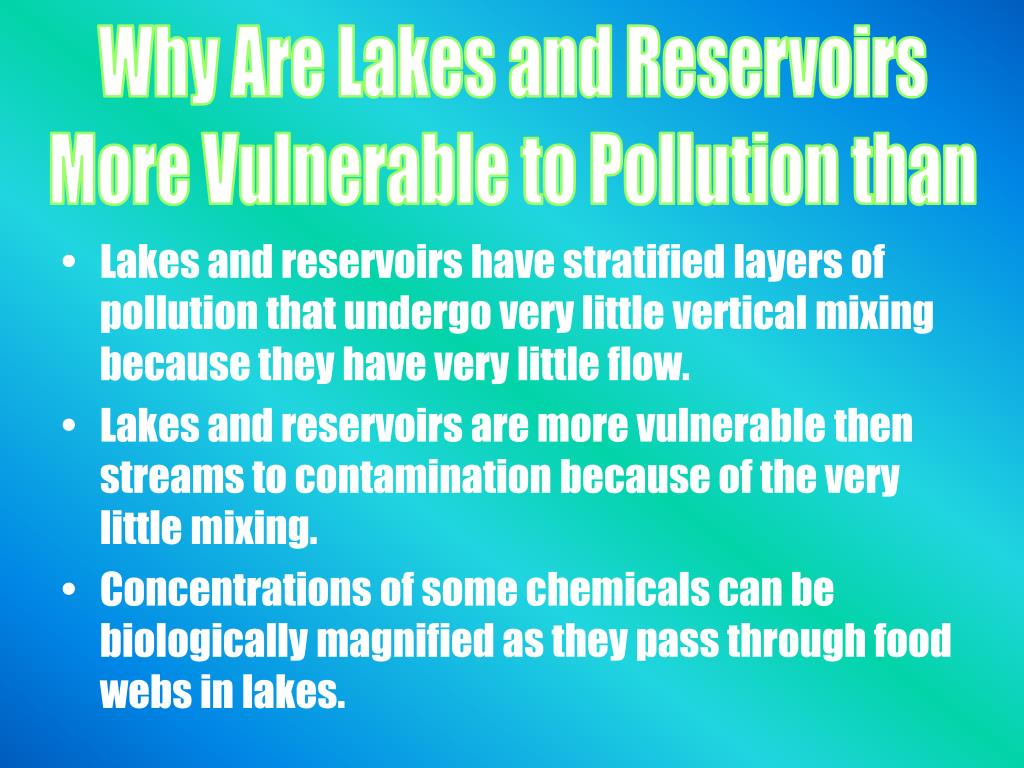 Why Are Lakes and Reservoirs More Vulnerable to Pollution than

• Lakes and reservoirs have stratified layers of pollution that undergo very little vertical mixing because they have very little flow.

• Lakes and reservoirs are more vulnerable then streams to contamination because of the very little mixing.

• Concentrations of some chemicals can be biologically magnified as they pass through food webs in lakes.